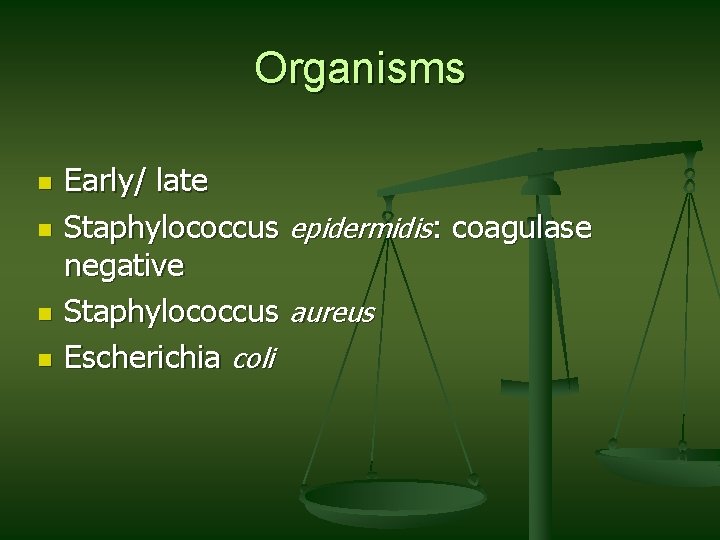 Organisms

- Early/ late
- Staphylococcus epidermidis: coagulase negative
- Staphylococcus aureus
- Escherichia coli